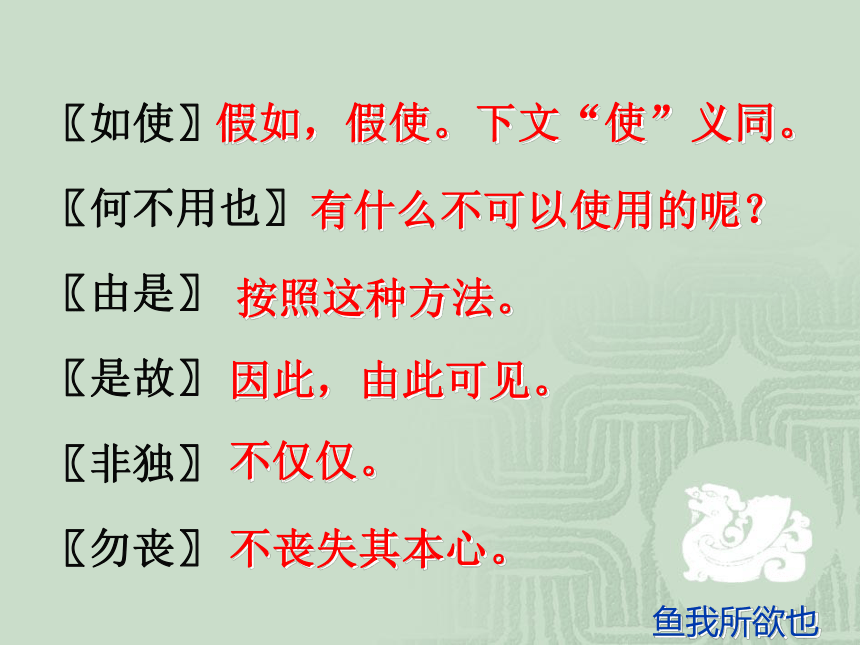 〖如使〗假如，假使。下文“使”义同。

〖何不用也〗有什么不可以使用的呢？

〖由是〗按照这种方法。

〖是故〗因此，由此可见。

〖非独〗不仅仅。

〖勿丧〗不丧失其本心。

鱼我所欲也